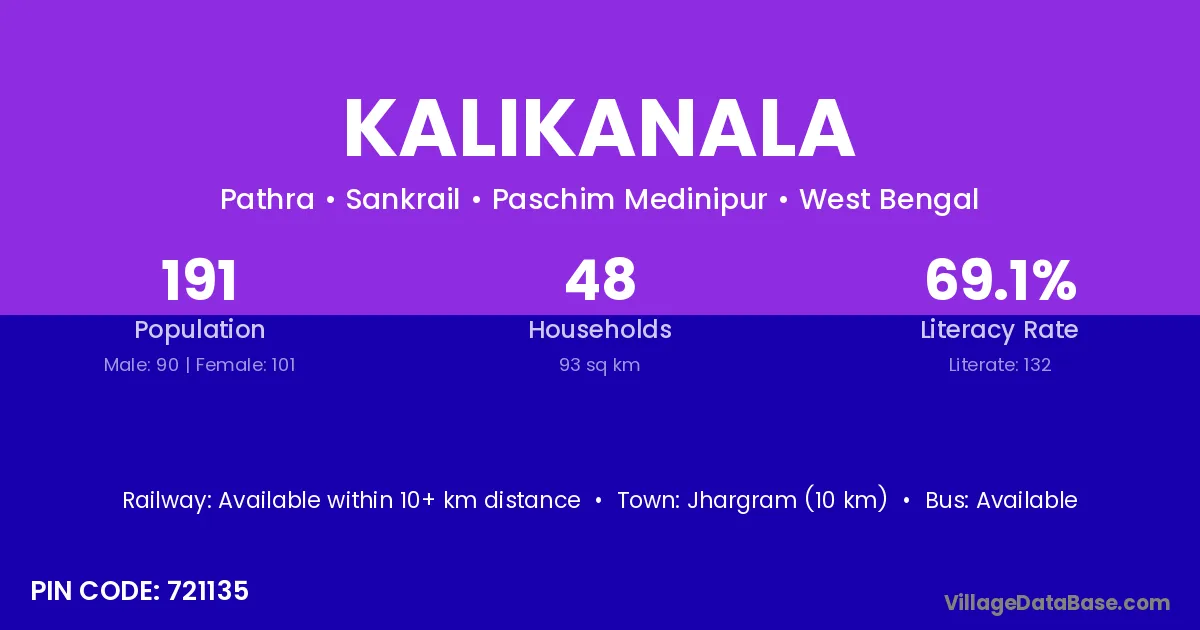 KALIKANALA

Pathra • Sankrail • Paschim Medinipur • West Bengal

191
Population
Male: 90 | Female: 101

48
Households
93 sq km

69.1%
Literacy Rate
Literate: 132

Railway: Available within 10+ km distance • Town: Jhargram (10 km) • Bus: Available

PIN CODE: 721135

VillageDataBase.com